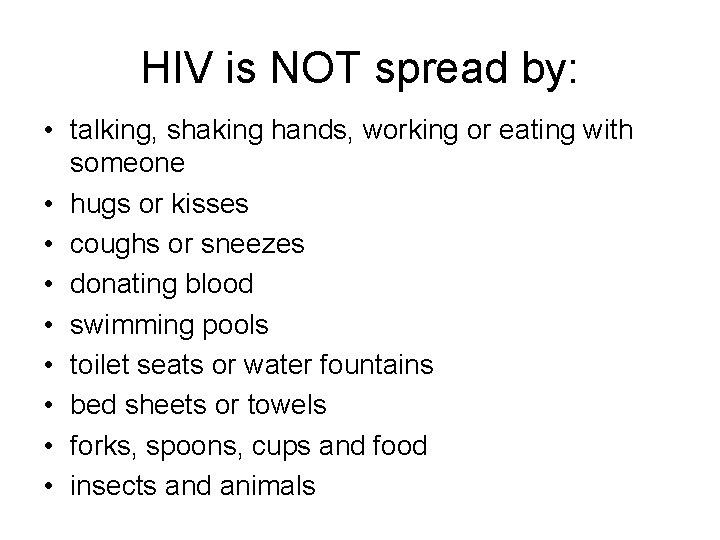 HIV is NOT spread by:

• talking, shaking hands, working or eating with someone
• hugs or kisses
• coughs or sneezes
• donating blood
• swimming pools
• toilet seats or water fountains
• bed sheets or towels
• forks, spoons, cups and food
• insects and animals